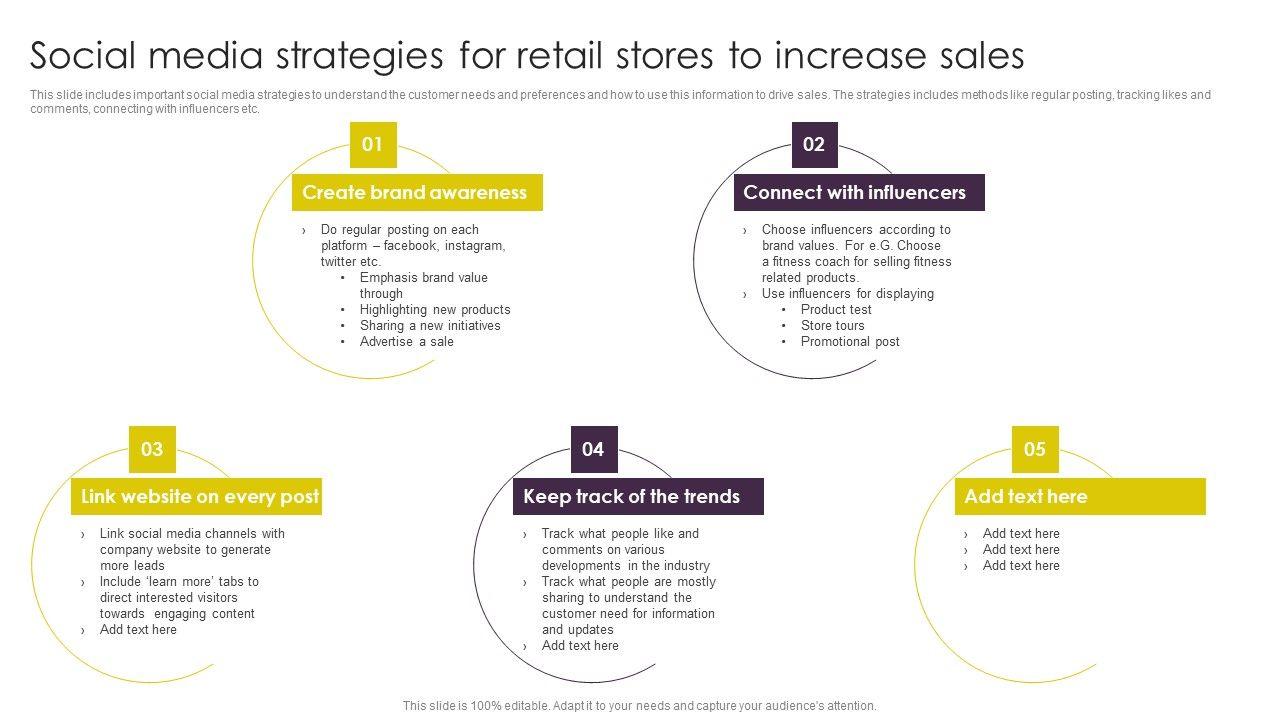 Social media strategies for retail stores to increase sales

This slide includes important social media strategies to understand the customer needs and preferences and how to use this information to drive sales. The strategies includes methods like regular posting, tracking likes and comments, connecting with influencers etc.

01

Create brand awareness

› Do regular posting on each platform – facebook, instagram, twitter etc.
• Emphasis brand value through
• Highlighting new products
• Sharing a new initiatives
• Advertise a sale

02

Connect with influencers

› Choose influencers according to brand values. For e.G. Choose a fitness coach for selling fitness related products.
› Use influencers for displaying
• Product test
• Store tours
• Promotional post

03

Link website on every post

› Link social media channels with company website to generate more leads
› Include 'learn more' tabs to direct interested visitors towards engaging content
› Add text here

04

Keep track of the trends

› Track what people like and comments on various developments in the industry
› Track what people are mostly sharing to understand the customer need for information and updates
› Add text here

05

Add text here

› Add text here
› Add text here
› Add text here

This slide is 100% editable. Adapt it to your needs and capture your audience's attention.